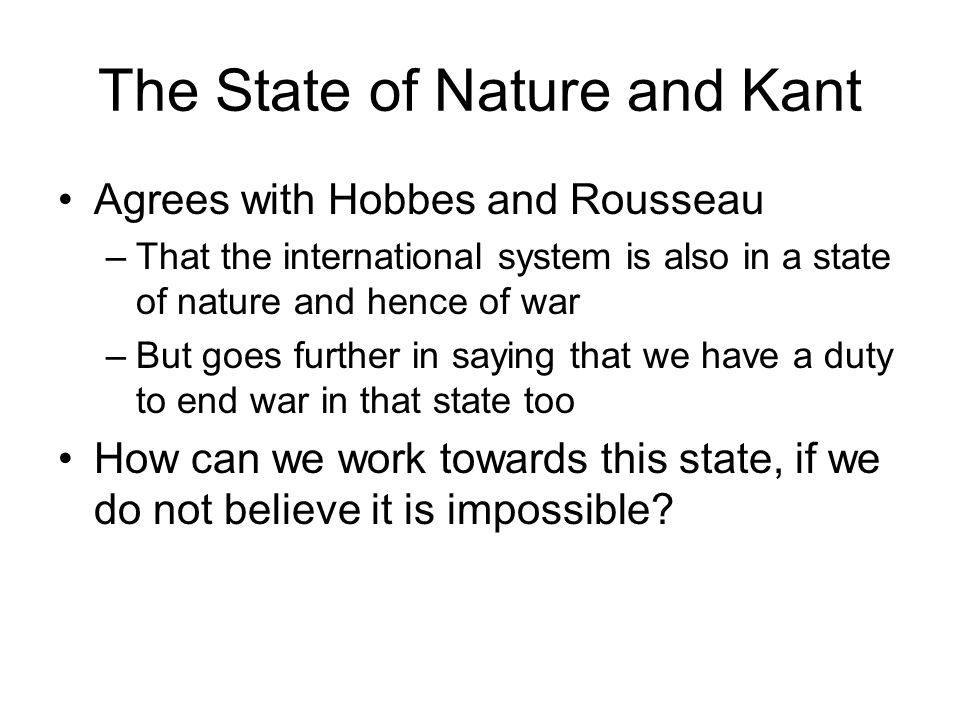 The State of Nature and Kant

• Agrees with Hobbes and Rousseau
  – That the international system is also in a state of nature and hence of war
  – But goes further in saying that we have a duty to end war in that state too
• How can we work towards this state, if we do not believe it is impossible?